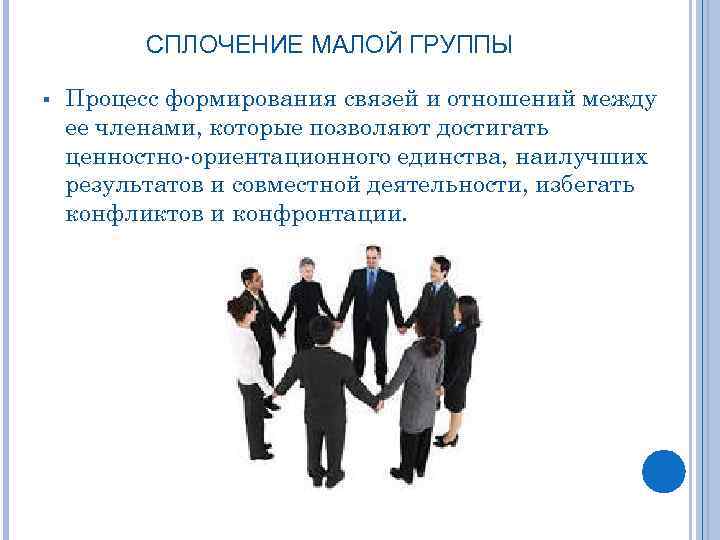 СПЛОЧЕНИЕ МАЛОЙ ГРУППЫ

▪ Процесс формирования связей и отношений между ее членами, которые позволяют достигать ценностно-ориентационного единства, наилучших результатов и совместной деятельности, избегать конфликтов и конфронтации.